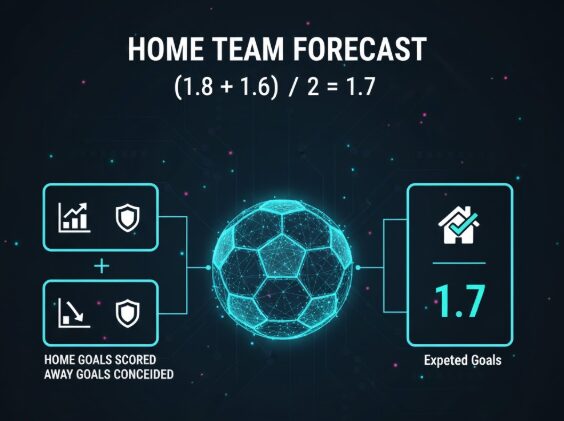 HOME TEAM FORECAST
$(1.8 + 1.6) / 2 = 1.7$

+

HOME GOALS SCORED
AWAY GOALS CONCEIDED

1.7

Expeted Goals